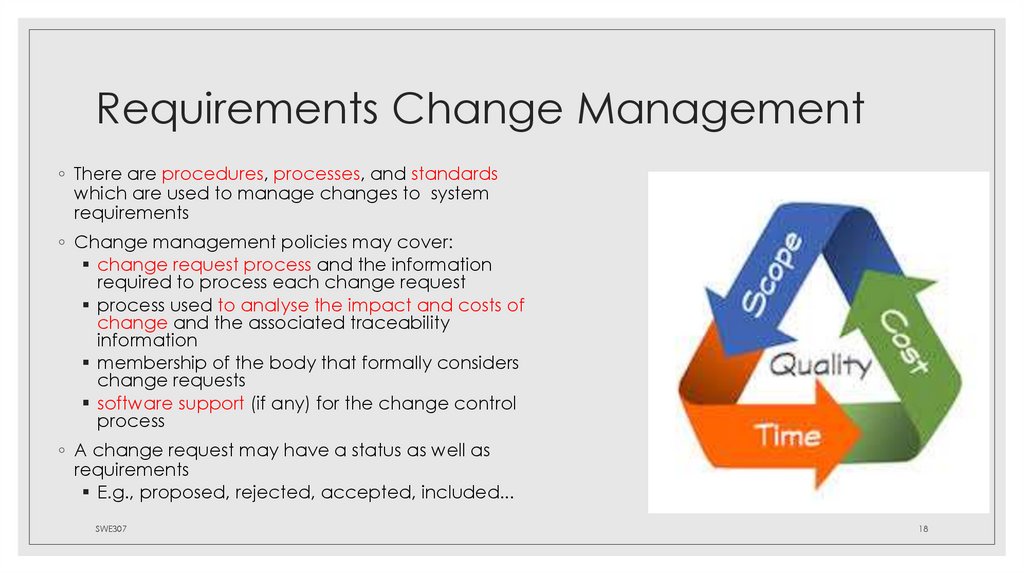 Requirements Change Management

◦ There are procedures, processes, and standards which are used to manage changes to system requirements

◦ Change management policies may cover:
▪ change request process and the information required to process each change request
▪ process used to analyse the impact and costs of change and the associated traceability information
▪ membership of the body that formally considers change requests
▪ software support (if any) for the change control process

◦ A change request may have a status as well as requirements
▪ E.g., proposed, rejected, accepted, included...

Scope
Cost
Quality
Time

SWE307

18